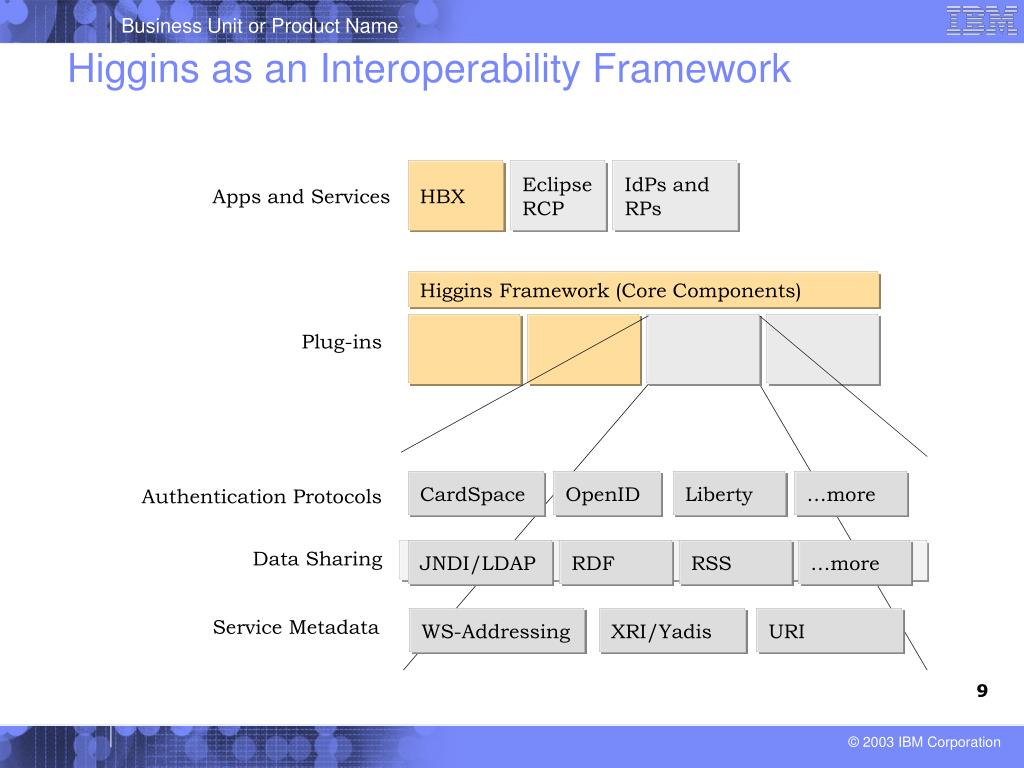 Business Unit or Product Name

IBM

Higgins as an Interoperability Framework

Apps and Services

HBX

Eclipse RCP

IdPs and RPs

Higgins Framework (Core Components)

Plug-ins

Authentication Protocols

CardSpace

OpenID

Liberty

…more

Data Sharing

JNDI/LDAP

RDF

RSS

…more

Service Metadata

WS-Addressing

XRI/Yadis

URI

9

© 2003 IBM Corporation